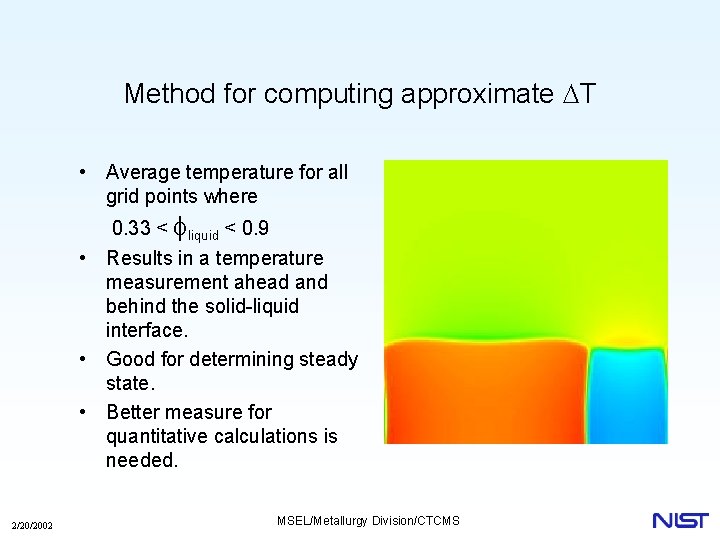 Method for computing approximate $\Delta T$

• Average temperature for all grid points where

$0.33 < \phi_{liquid} < 0.9$

• Results in a temperature measurement ahead and behind the solid-liquid interface.

• Good for determining steady state.

• Better measure for quantitative calculations is needed.

2/20/2002

MSEL/Metallurgy Division/CTCMS

NIST